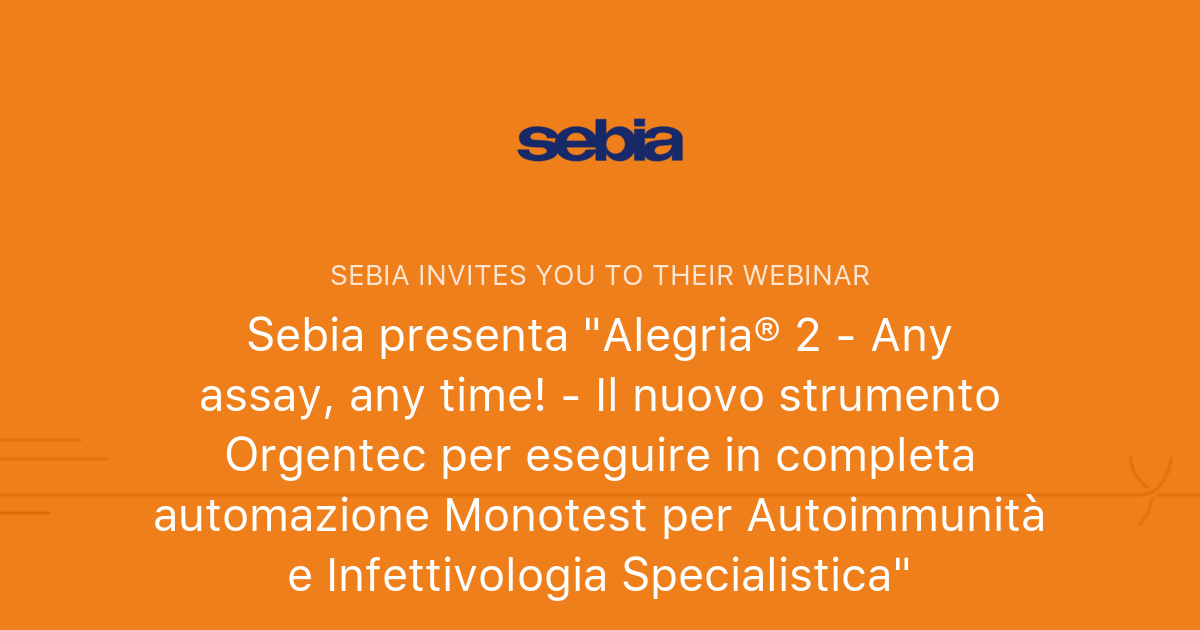 sebia

SEBIA INVITES YOU TO THEIR WEBINAR

Sebia presenta "Alegria® 2 - Any assay, any time! - Il nuovo strumento Orgentec per eseguire in completa automazione Monotest per Autoimmunità e Infettivologia Specialistica"